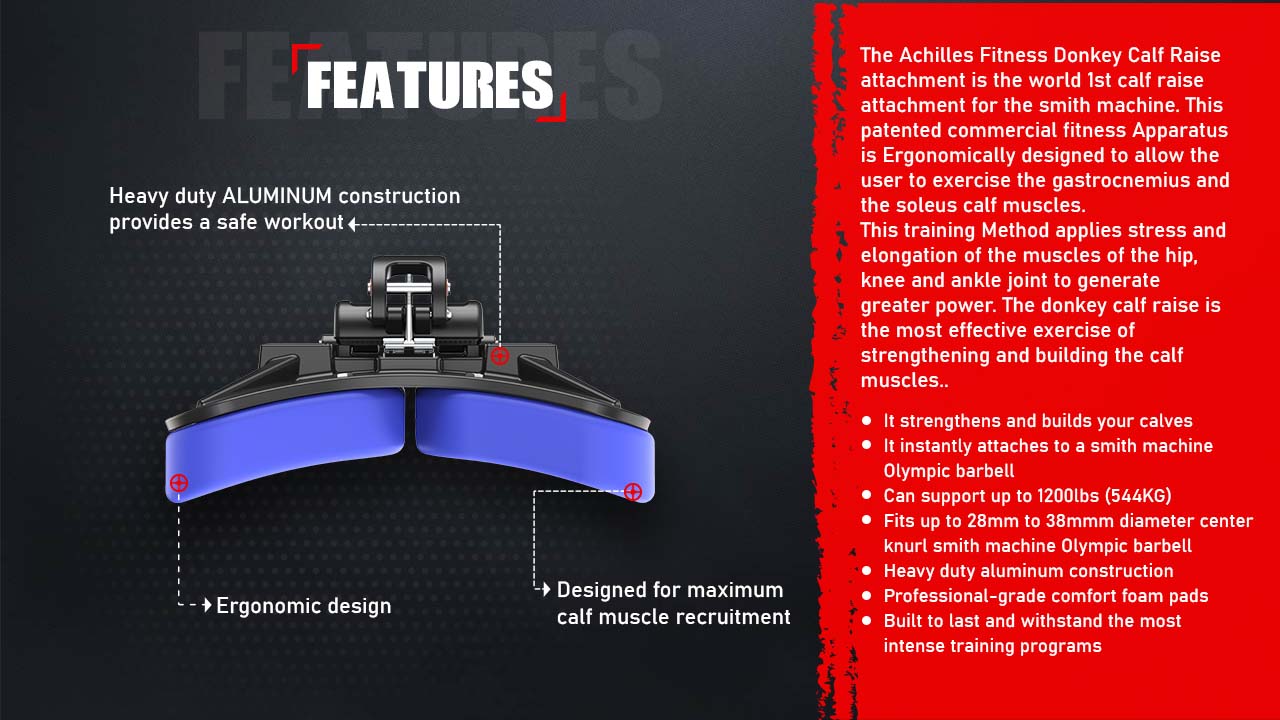 FEATURES

FEATURES

Heavy duty ALUMINUM construction provides a safe workout

Ergonomic design

Designed for maximum calf muscle recruitment

The Achilles Fitness Donkey Calf Raise attachment is the world 1st calf raise attachment for the smith machine. This patented commercial fitness Apparatus is Ergonomically designed to allow the user to exercise the gastrocnemius and the soleus calf muscles.
This training Method applies stress and elongation of the muscles of the hip, knee and ankle joint to generate greater power. The donkey calf raise is the most effective exercise of strengthening and building the calf muscles..

- It strengthens and builds your calves
- It instantly attaches to a smith machine Olympic barbell
- Can support up to 1200lbs (544KG)
- Fits up to 28mm to 38mmm diameter center knurl smith machine Olympic barbell
- Heavy duty aluminum construction
- Professional-grade comfort foam pads
- Built to last and withstand the most intense training programs